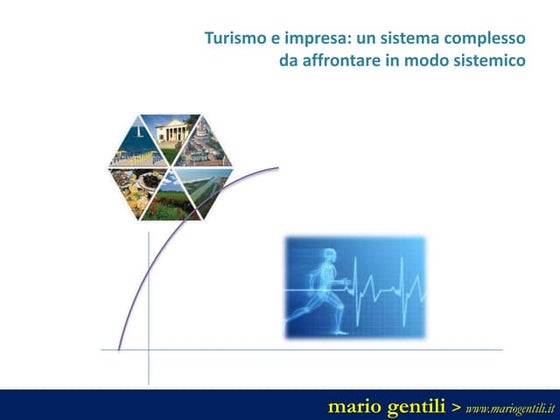 Turismo e impresa: un sistema complesso da affrontare in modo sistemico

mario gentili > www.mariogentili.it